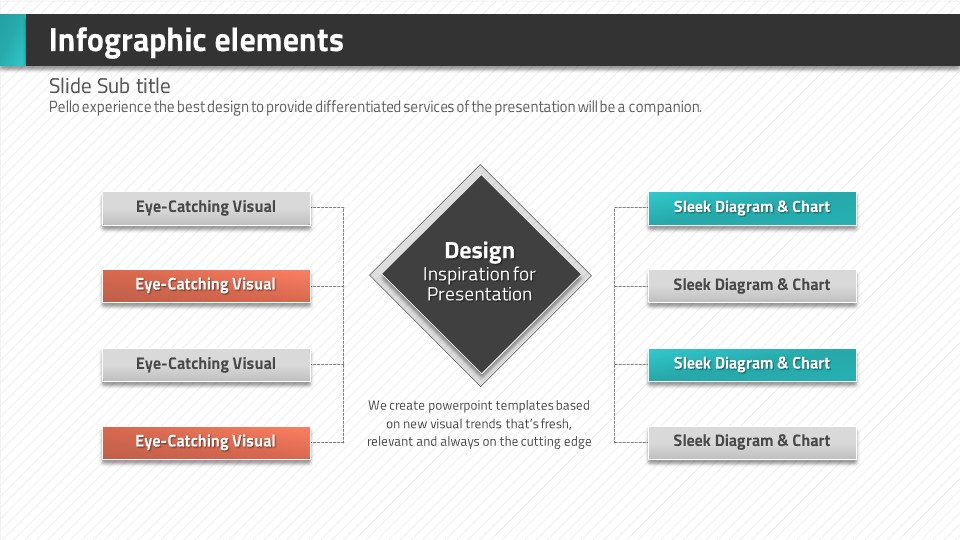 Infographic elements

Slide Sub title

Pello experience the best design to provide differentiated services of the presentation will be a companion.

Eye-Catching Visual

Eye-Catching Visual

Eye-Catching Visual

Eye-Catching Visual

Design
Inspiration for Presentation

We create powerpoint templates based on new visual trends that's fresh, relevant and always on the cutting edge

Sleek Diagram & Chart

Sleek Diagram & Chart

Sleek Diagram & Chart

Sleek Diagram & Chart